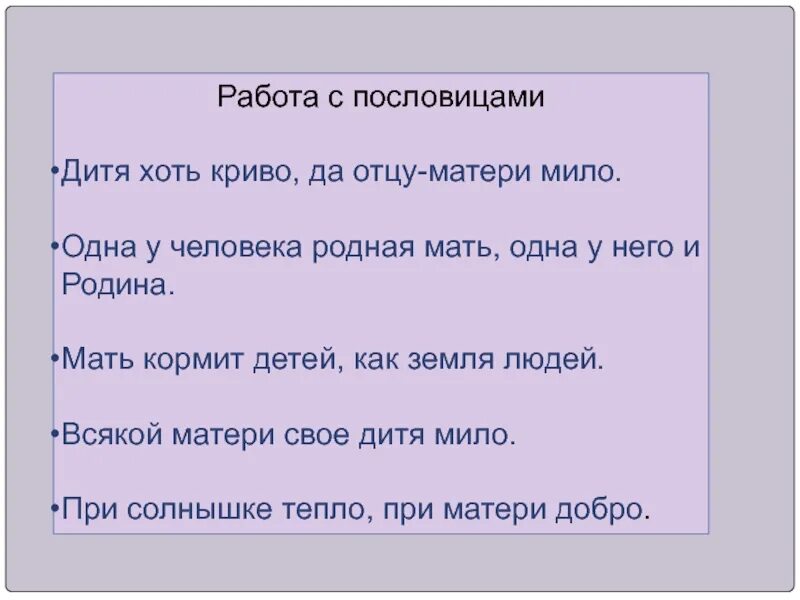 Работа с пословицами

•Дитя хоть криво, да отцу-матери мило.

•Одна у человека родная мать, одна у него и Родина.

•Мать кормит детей, как земля людей.

•Всякой матери свое дитя мило.

•При солнышке тепло, при матери добро.